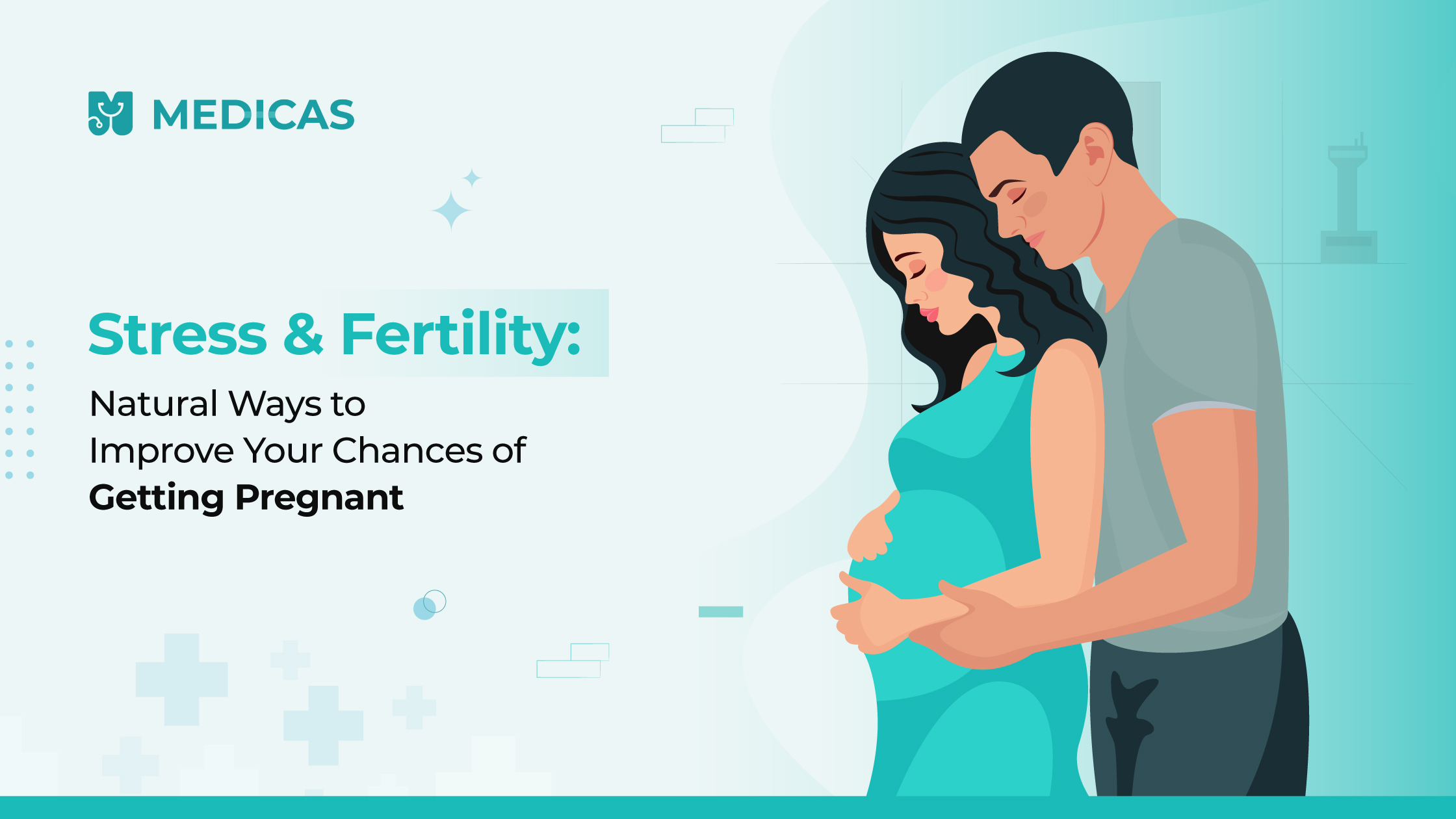 MEDICAS

Stress & Fertility:

Natural Ways to Improve Your Chances of Getting Pregnant